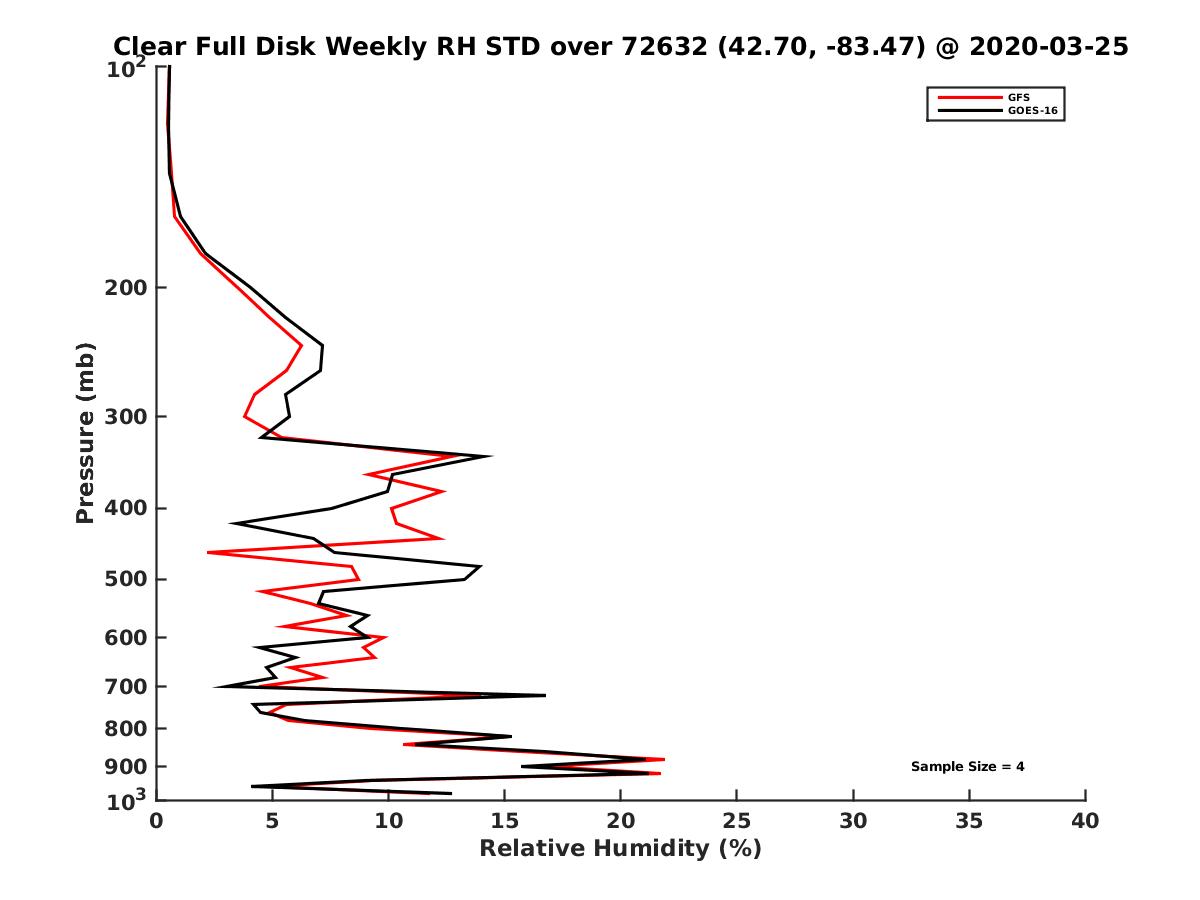 Clear Full Disk Weekly RH STD over 72632 (42.70, -83.47) @ 2020-03-25

GFS
GOES-16

Pressure (mb)

$10^2$
200
300
400
500
600
700
800
900
$10^3$

Sample Size = 4

0
5
10
15
20
25
30
35
40

Relative Humidity (%)